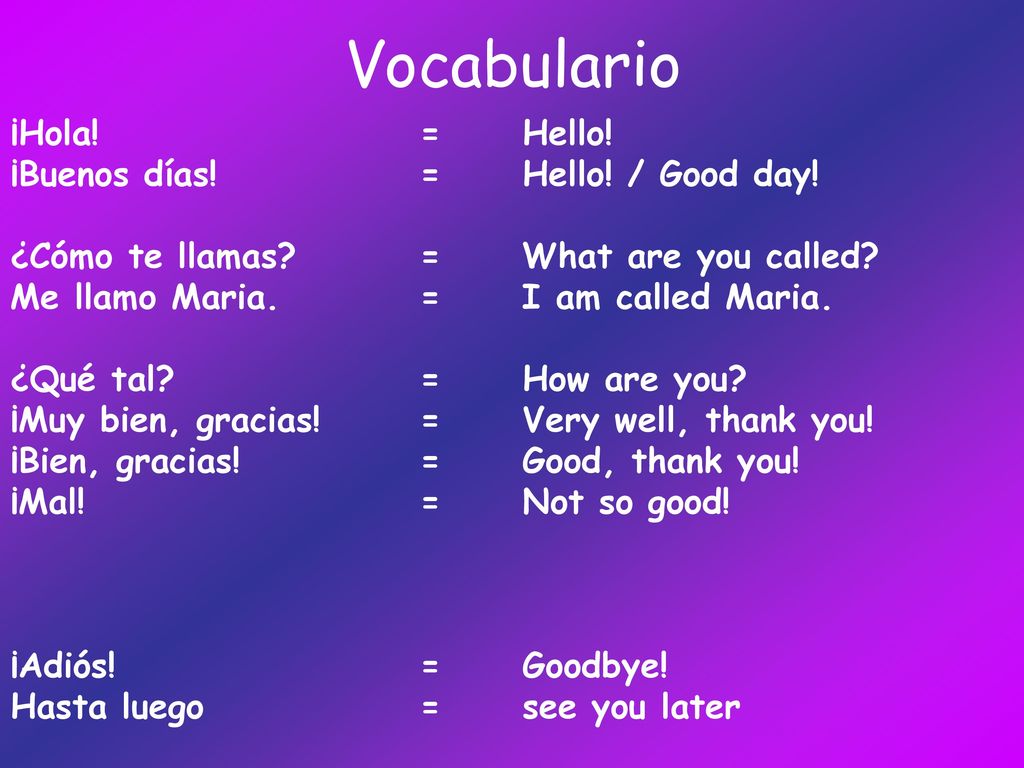 Vocabulario

¡Hola! = Hello!
¡Buenos días! = Hello! / Good day!

¿Cómo te llamas? = What are you called?
Me llamo Maria. = I am called Maria.

¿Qué tal? = How are you?
¡Muy bien, gracias! = Very well, thank you!
¡Bien, gracias! = Good, thank you!
¡Mal! = Not so good!

¡Adiós! = Goodbye!
Hasta luego = see you later